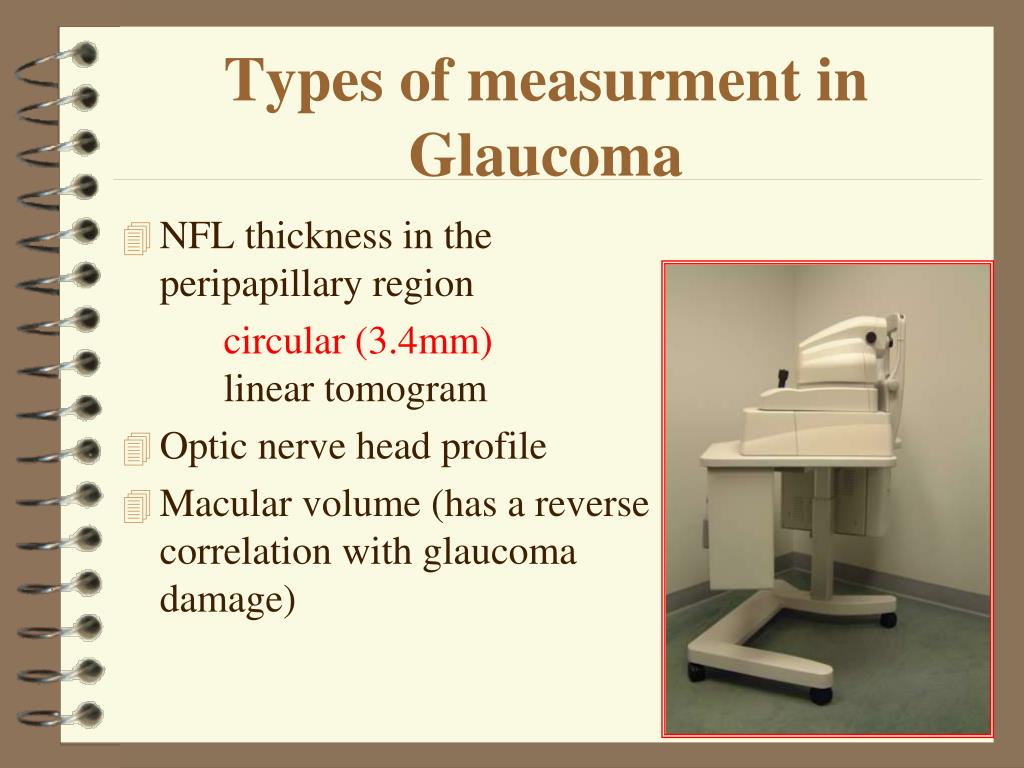 Types of measurment in Glaucoma

NFL thickness in the peripapillary region

circular (3.4mm)
linear tomogram

Optic nerve head profile

Macular volume (has a reverse correlation with glaucoma damage)